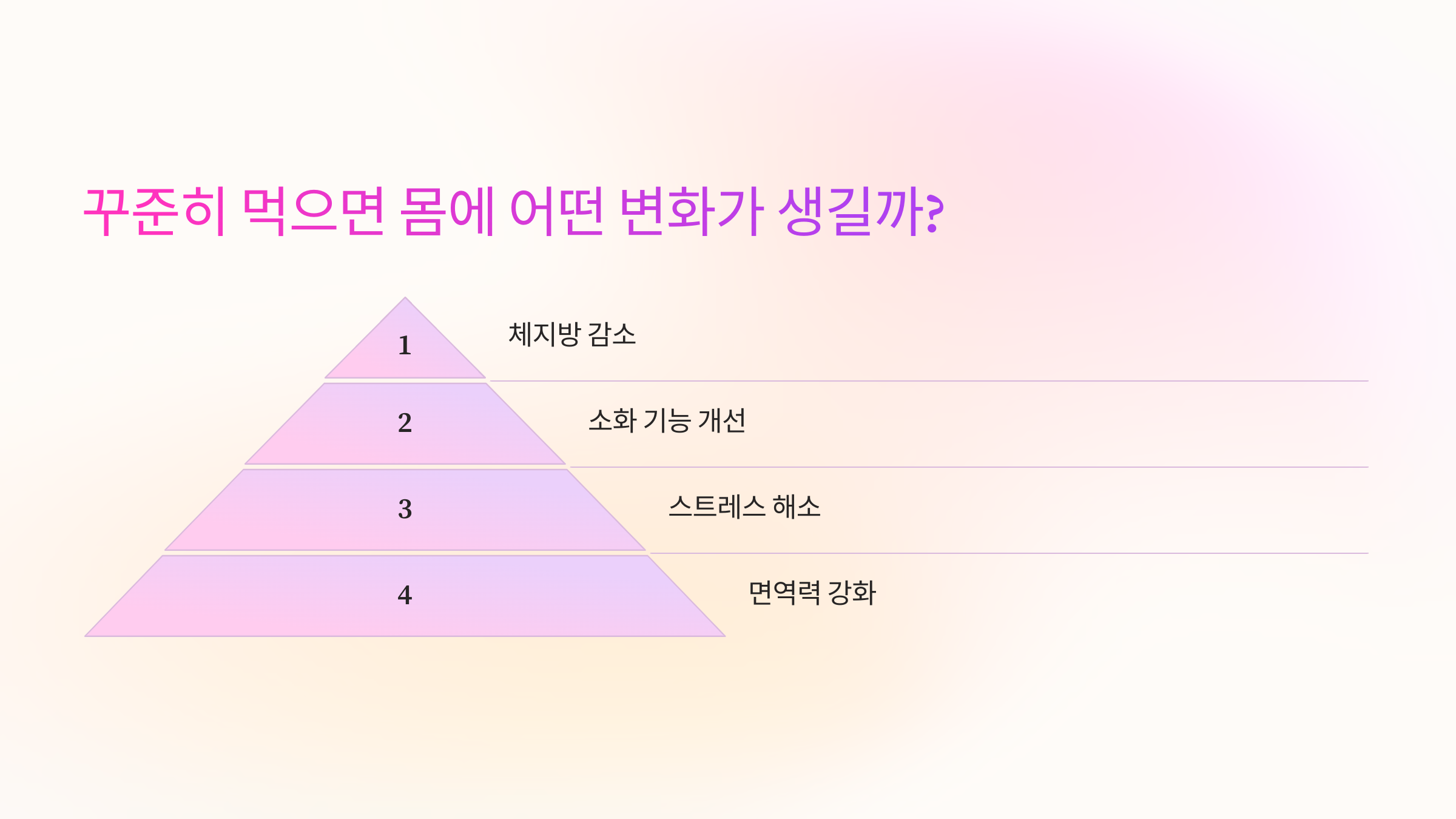 꾸준히 먹으면 몸에 어떤 변화가 생길까?

1
체지방 감소

2
소화 기능 개선

3
스트레스 해소

4
면역력 강화